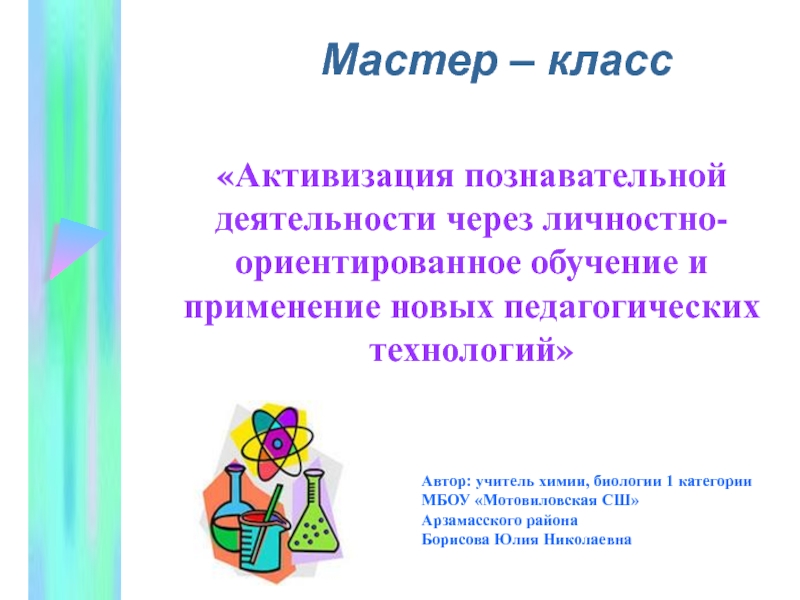 Мастер – класс

«Активизация познавательной деятельности через личностно-ориентированное обучение и применение новых педагогических технологий»

Автор: учитель химии, биологии 1 категории
МБОУ «Мотовиловская СШ»
Арзамасского района
Борисова Юлия Николаевна